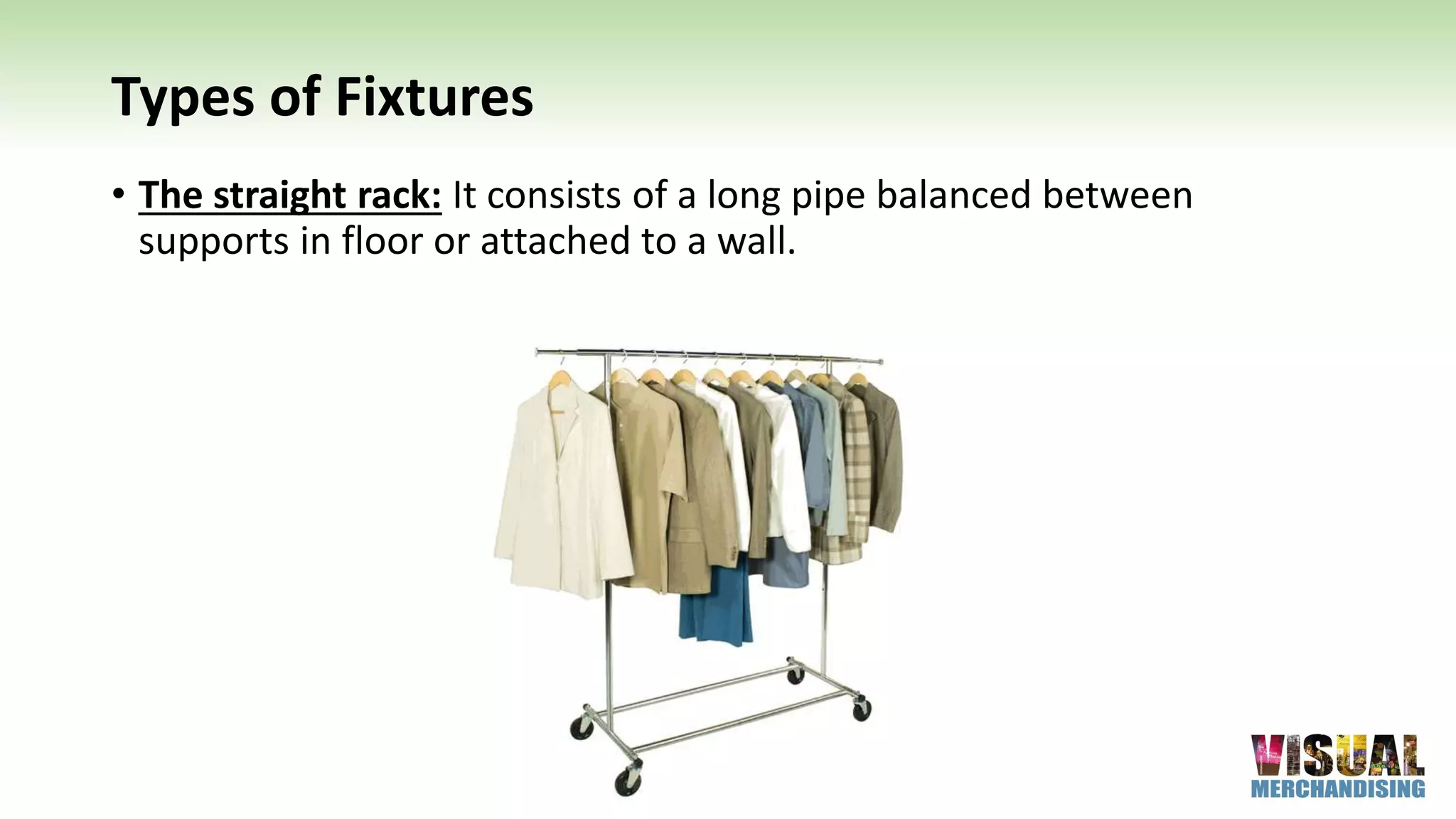 Types of Fixtures

• The straight rack: It consists of a long pipe balanced between supports in floor or attached to a wall.

VISUAL
MERCHANDISING